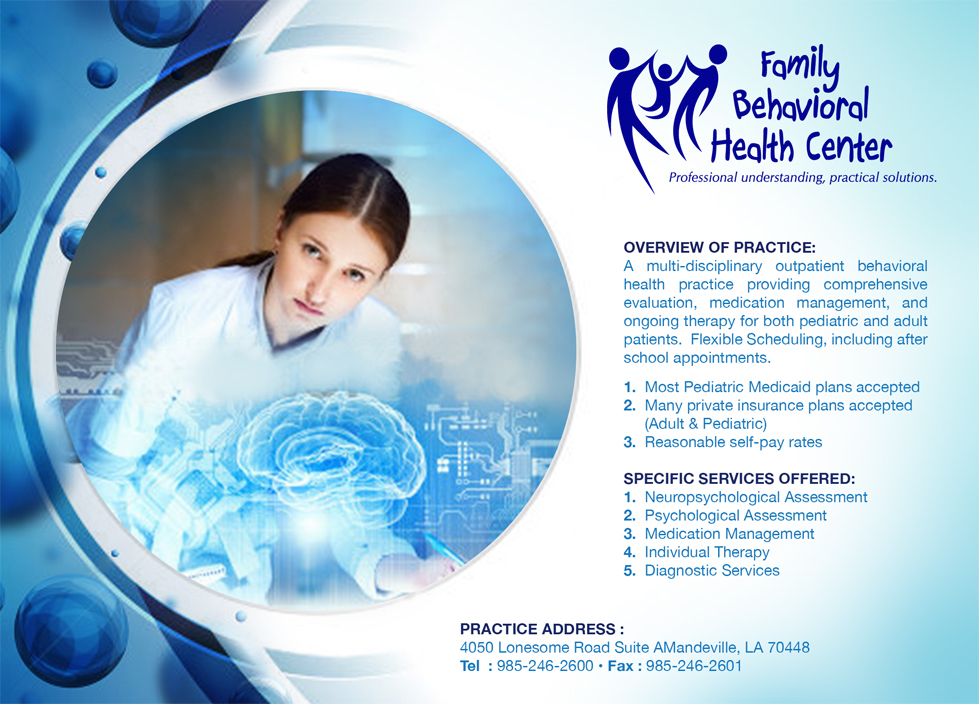 Family Behavioral Health Center
Professional understanding, practical solutions.

OVERVIEW OF PRACTICE:
A multi-disciplinary outpatient behavioral health practice providing comprehensive evaluation, medication management, and ongoing therapy for both pediatric and adult patients. Flexible Scheduling, including after school appointments.

1. Most Pediatric Medicaid plans accepted
2. Many private insurance plans accepted (Adult & Pediatric)
3. Reasonable self-pay rates

SPECIFIC SERVICES OFFERED:
1. Neuropsychological Assessment
2. Psychological Assessment
3. Medication Management
4. Individual Therapy
5. Diagnostic Services

PRACTICE ADDRESS :
4050 Lonesome Road Suite AMandeville, LA 70448
Tel : 985-246-2600 • Fax : 985-246-2601